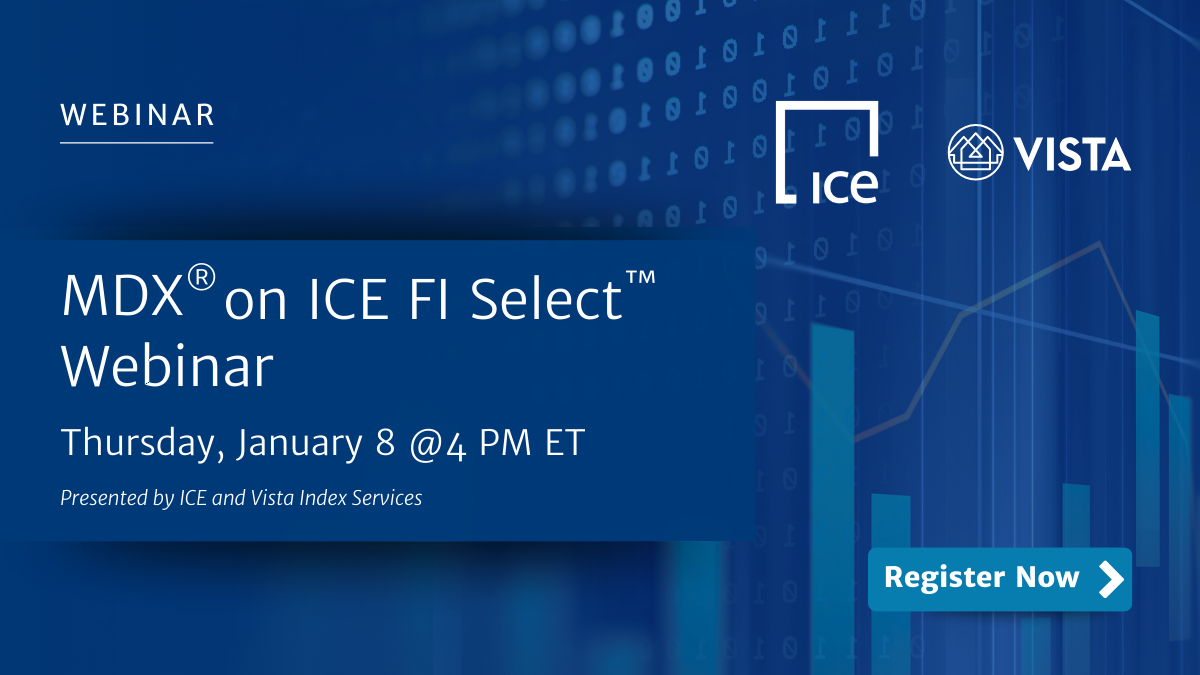 WEBINAR

ICE

VISTA

MDX® on ICE FI Select™ Webinar

Thursday, January 8 @4 PM ET

Presented by ICE and Vista Index Services

Register Now